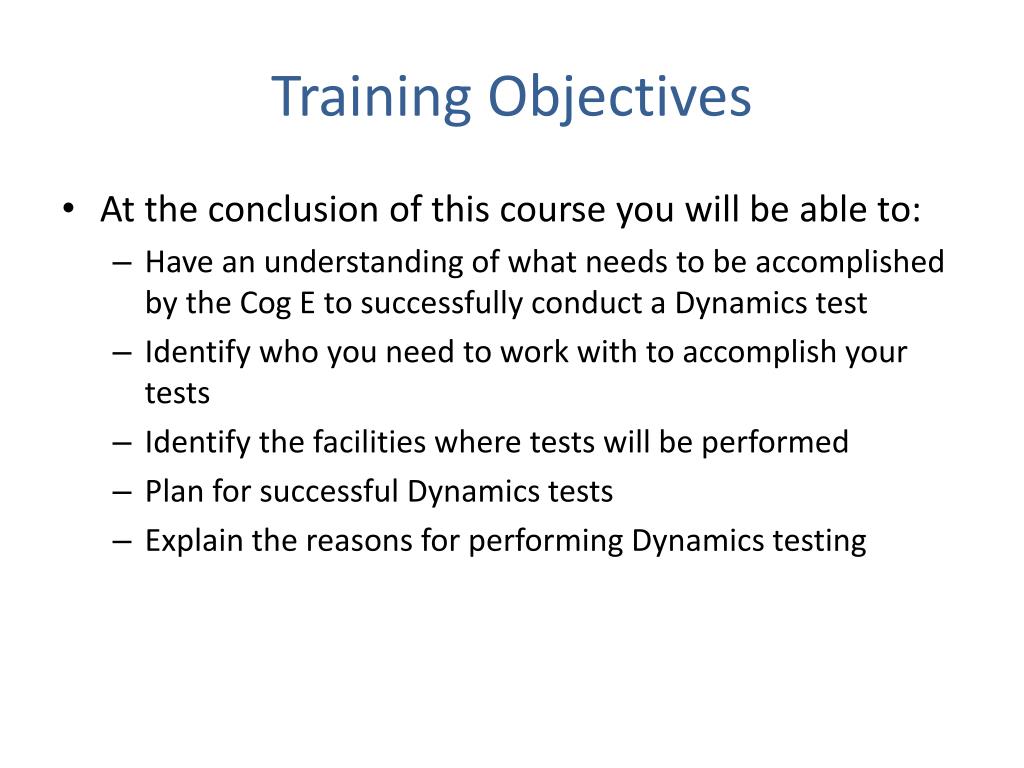 Training Objectives

• At the conclusion of this course you will be able to:
– Have an understanding of what needs to be accomplished by the Cog E to successfully conduct a Dynamics test
– Identify who you need to work with to accomplish your tests
– Identify the facilities where tests will be performed
– Plan for successful Dynamics tests
– Explain the reasons for performing Dynamics testing